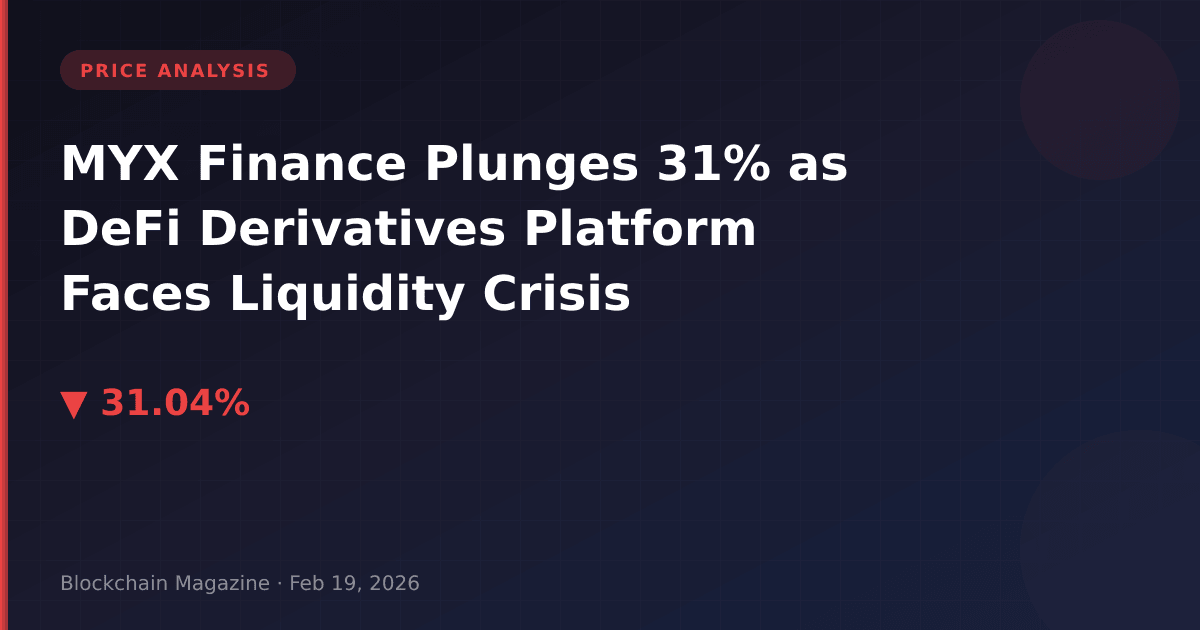 PRICE ANALYSIS

MYX Finance Plunges 31% as DeFi Derivatives Platform Faces Liquidity Crisis

▼ 31.04%

Blockchain Magazine · Feb 19, 2026